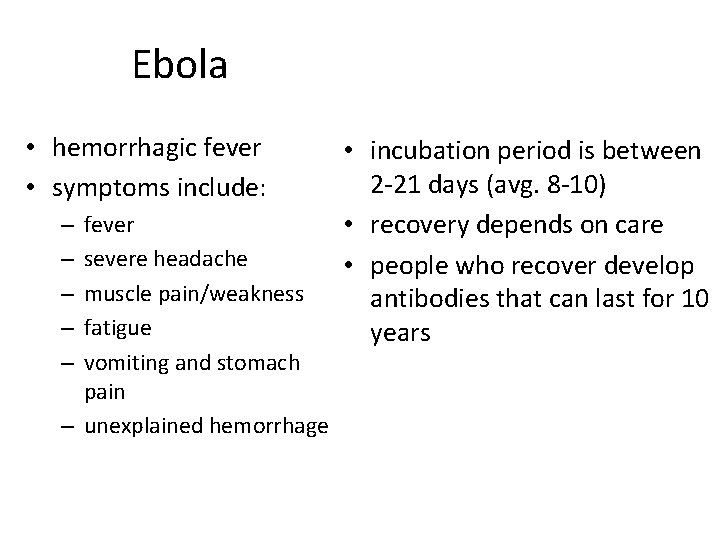 Ebola

• hemorrhagic fever
• symptoms include:
– fever
– severe headache
– muscle pain/weakness
– fatigue
– vomiting and stomach pain
– unexplained hemorrhage

• incubation period is between 2-21 days (avg. 8-10)
• recovery depends on care
• people who recover develop antibodies that can last for 10 years